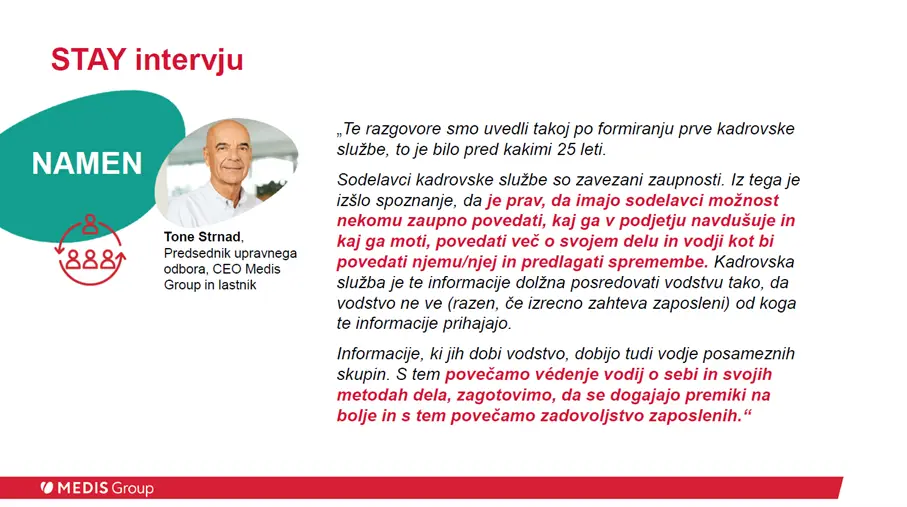 STAY intervju

NAMEN

Tone Strnad, Predsednik upravnega odbora, CEO Medis Group in lastnik

„Te razgovore smo uvedli takoj po formiranju prve kadrovske službe, to je bilo pred kakimi 25 leti.

Sodelavci kadrovske službe so zavezani zaupnosti. Iz tega je izšlo spoznanje, da je prav, da imajo sodelavci možnost nekomu zaupno povedati, kaj ga v podjetju navdušuje in kaj ga moti, povedati več o svojem delu in vodji kot bi povedati njemu/njej in predlagati spremembe. Kadrovska služba je te informacije dolžna posredovati vodstvu tako, da vodstvo ne ve (razen, če izrecno zahteva zaposleni) od koga te informacije prihajajo.

Informacije, ki jih dobi vodstvo, dobijo tudi vodje posameznih skupin. S tem povečamo védenje vodij o sebi in svojih metodah dela, zagotovimo, da se dogajajo premiki na bolje in s tem povečamo zadovoljstvo zaposlenih.“

MEDIS Group